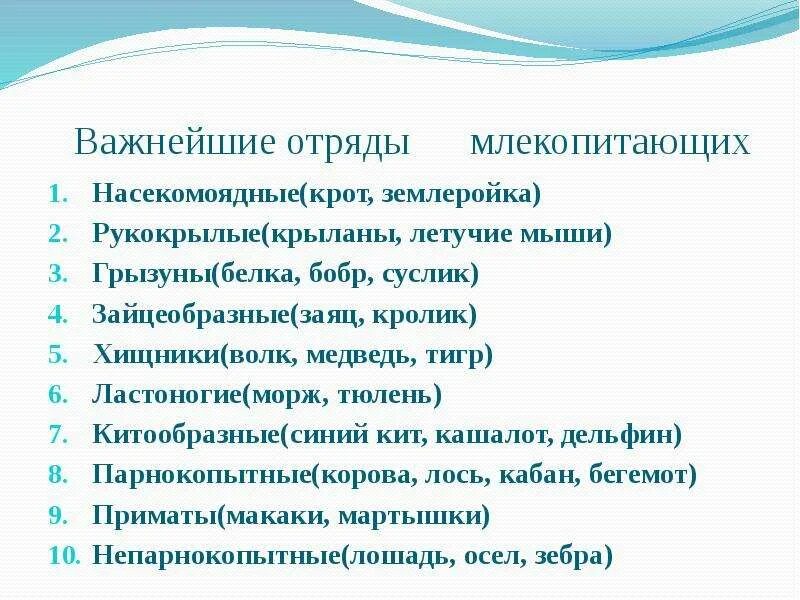 Важнейшие отряды млекопитающих

1. Насекомоядные(крот, землеройка)
2. Рукокрылые(крыланы, летучие мыши)
3. Грызуны(белка, бобр, суслик)
4. Зайцеобразные(заяц, кролик)
5. Хищники(волк, медведь, тигр)
6. Ластоногие(морж, тюлень)
7. Китообразные(синий кит, кашалот, дельфин)
8. Парнокопытные(корова, лось, кабан, бегемот)
9. Приматы(макаки, мартышки)
10. Непарнокопытные(лошадь, осел, зебра)